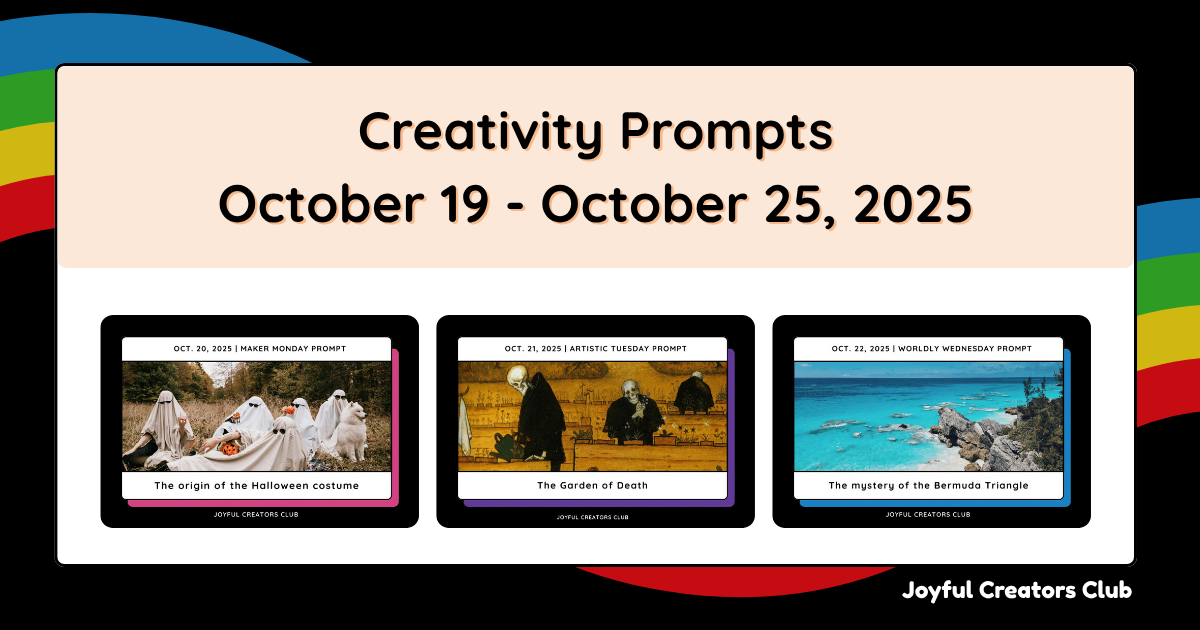 Creativity Prompts
October 19 - October 25, 2025

OCT. 20, 2025 | MAKER MONDAY PROMPT
The origin of the Halloween costume
JOYFUL CREATORS CLUB

OCT. 21, 2025 | ARTISTIC TUESDAY PROMPT
The Garden of Death
JOYFUL CREATORS CLUB

OCT. 22, 2025 | WORLDLY WEDNESDAY PROMPT
The mystery of the Bermuda Triangle
JOYFUL CREATORS CLUB

Joyful Creators Club